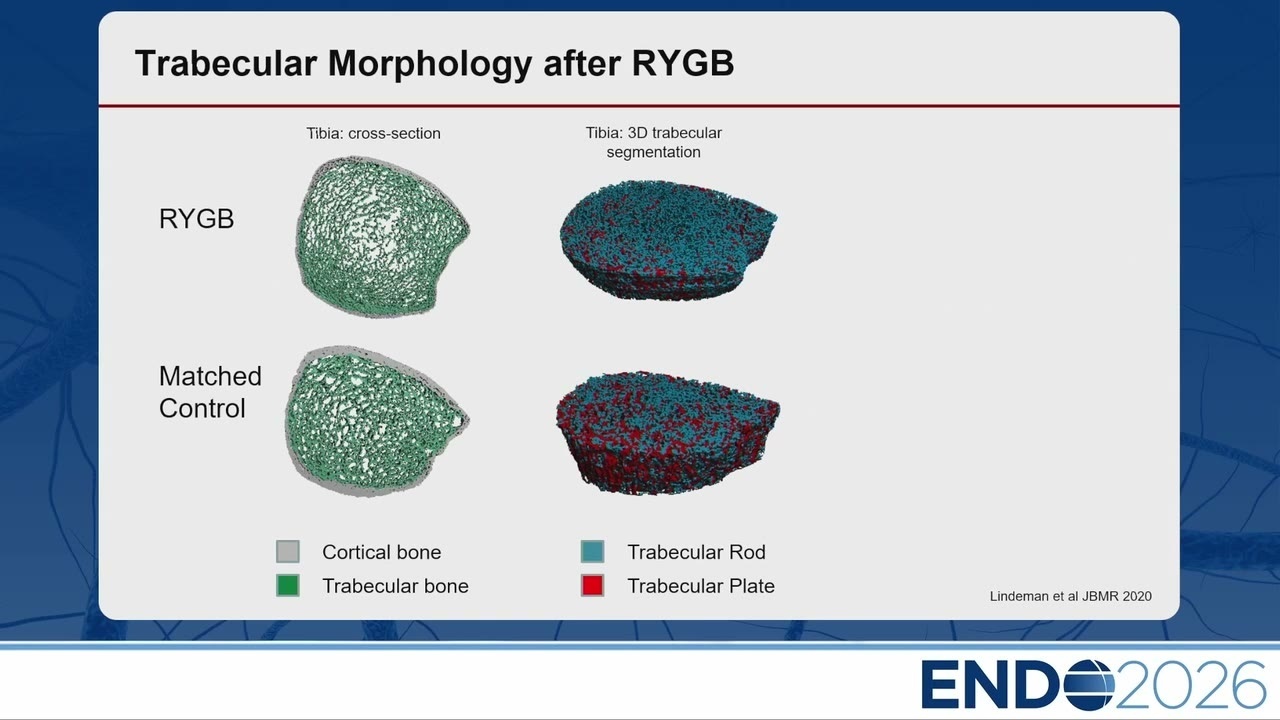 Trabecular Morphology after RYGB

Tibia: cross-section

Tibia: 3D trabecular segmentation

RYGB

Matched Control

Cortical bone
Trabecular bone

Trabecular Rod
Trabecular Plate

Lindeman et al JBMR 2020

ENDO2026